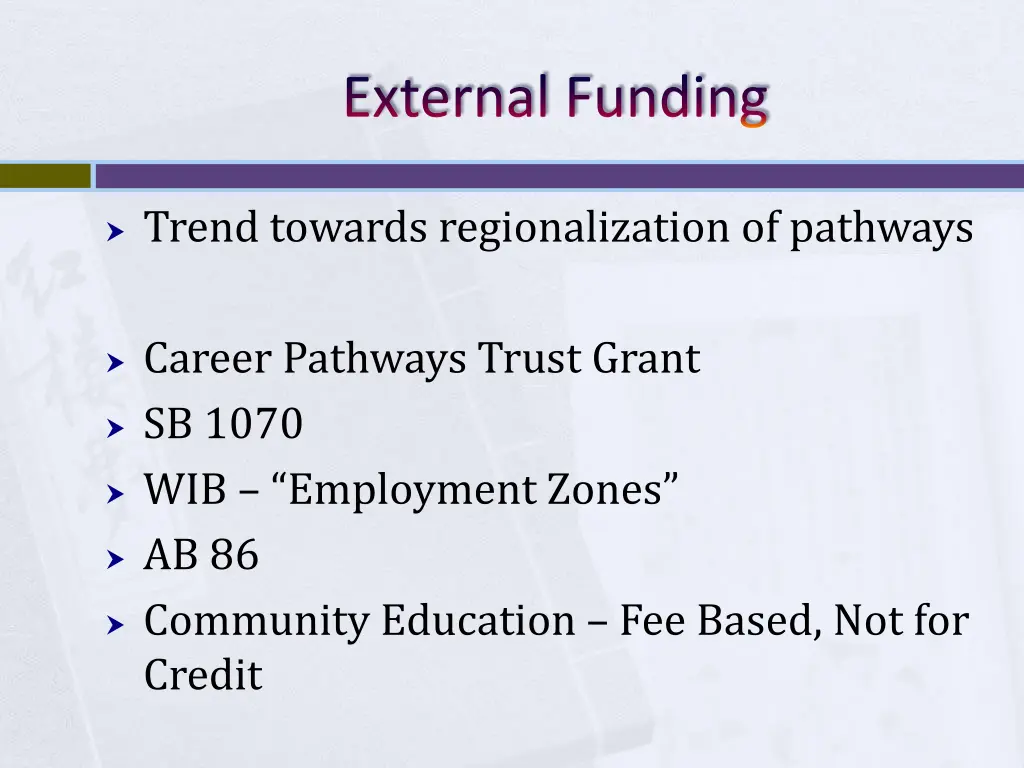 External Funding

Trend towards regionalization of pathways

Career Pathways Trust Grant
SB 1070
WIB – “Employment Zones”
AB 86
Community Education – Fee Based, Not for Credit